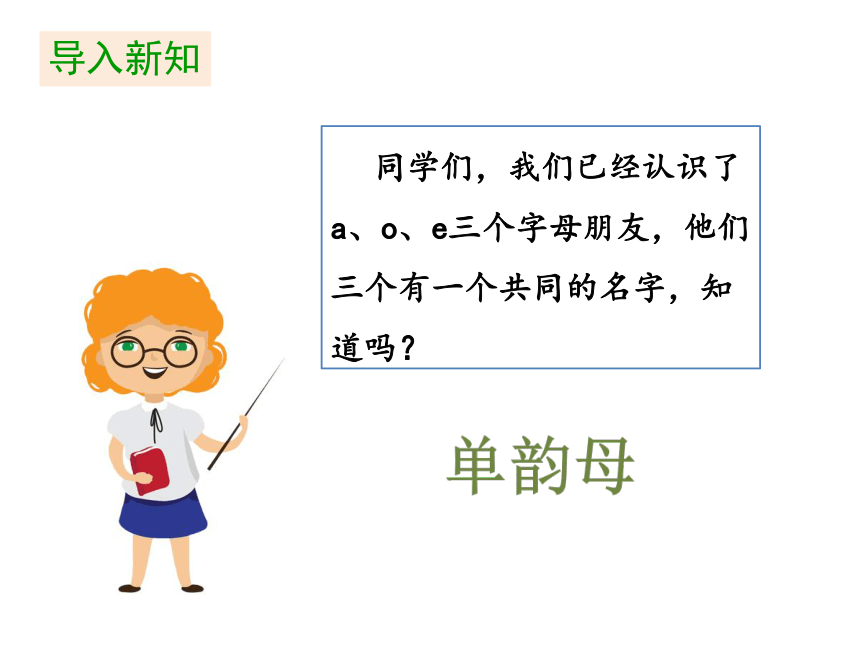 导入新知

同学们，我们已经认识了a、o、e三个字母朋友，他们三个有一个共同的名字，知道吗？

单韵母